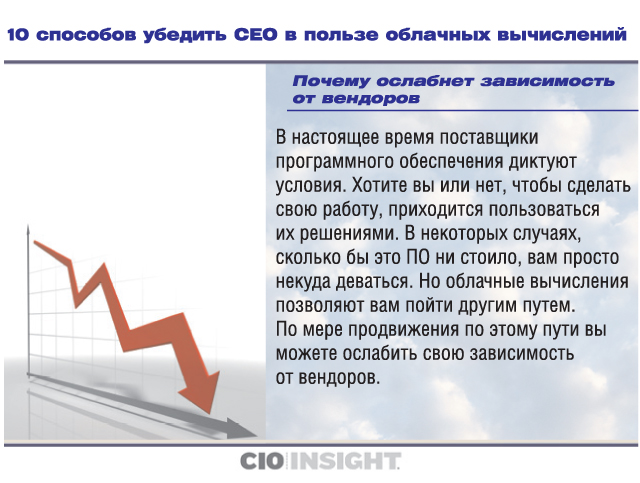 10 способов убедить CEO в пользе облачных вычислений

Почему ослабнет зависимость от вендоров

В настоящее время поставщики программного обеспечения диктуют условия. Хотите вы или нет, чтобы сделать свою работу, приходится пользоваться их решениями. В некоторых случаях, сколько бы это ПО ни стоило, вам просто некуда деваться. Но облачные вычисления позволяют вам пойти другим путем. По мере продвижения по этому пути вы можете ослабить свою зависимость от вендоров.

CIO INSIGHT